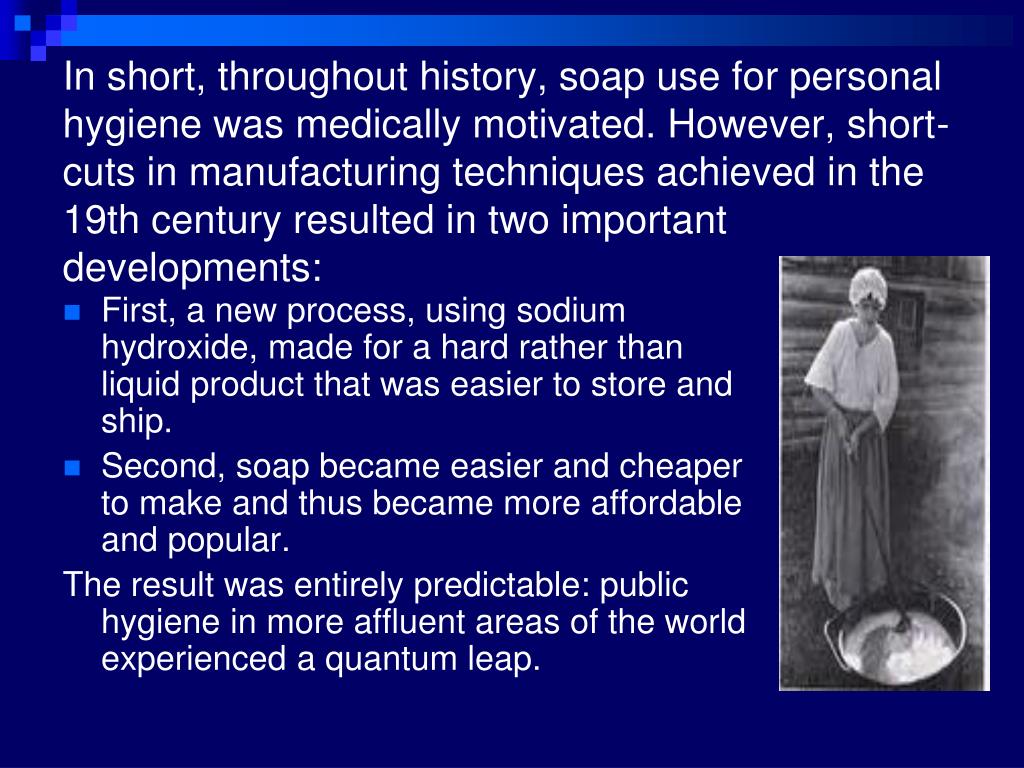 In short, throughout history, soap use for personal hygiene was medically motivated. However, short-cuts in manufacturing techniques achieved in the 19th century resulted in two important developments:

- First, a new process, using sodium hydroxide, made for a hard rather than liquid product that was easier to store and ship.
- Second, soap became easier and cheaper to make and thus became more affordable and popular.

The result was entirely predictable: public hygiene in more affluent areas of the world experienced a quantum leap.